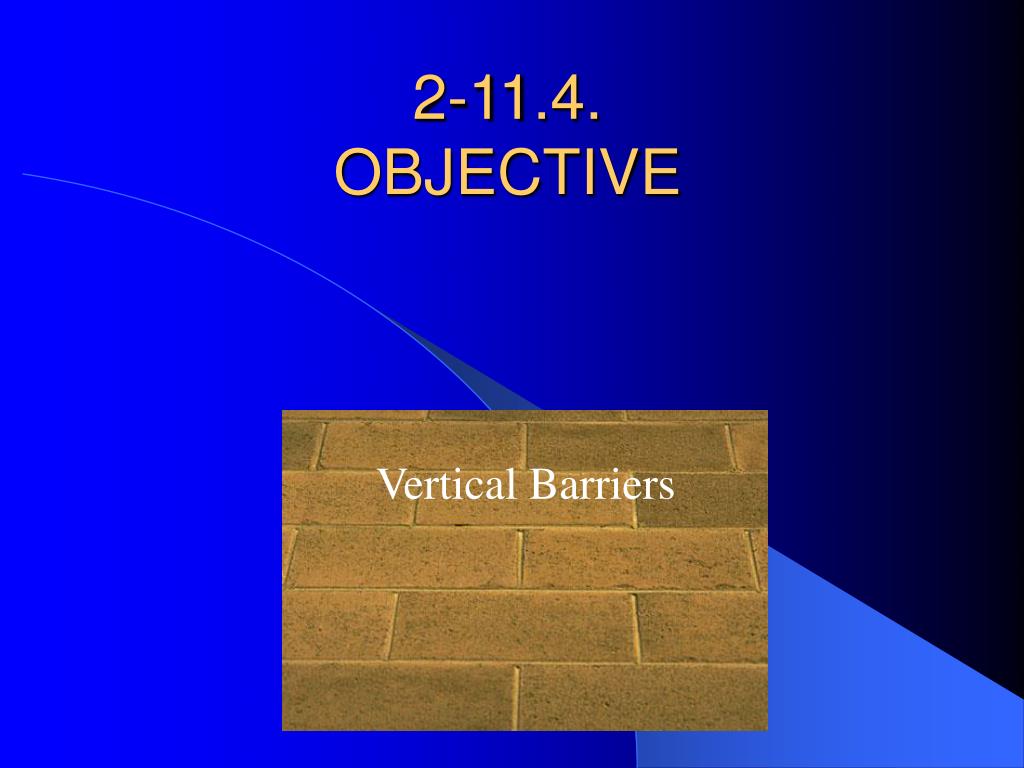 2-11.4.
OBJECTIVE

Vertical Barriers